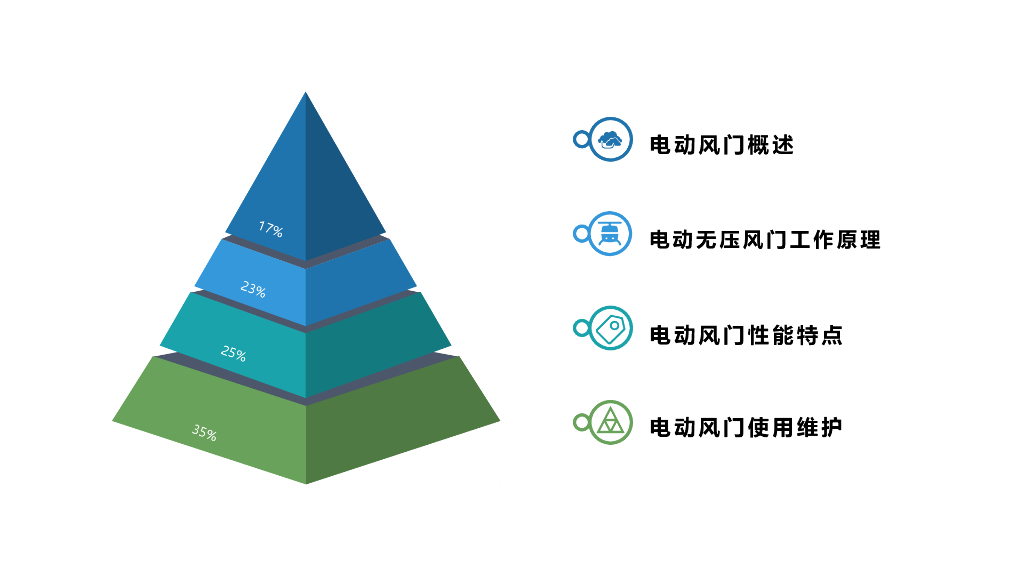 17%

23%

25%

35%

电动风门概述

电动无压风门工作原理

电动风门性能特点

电动风门使用维护